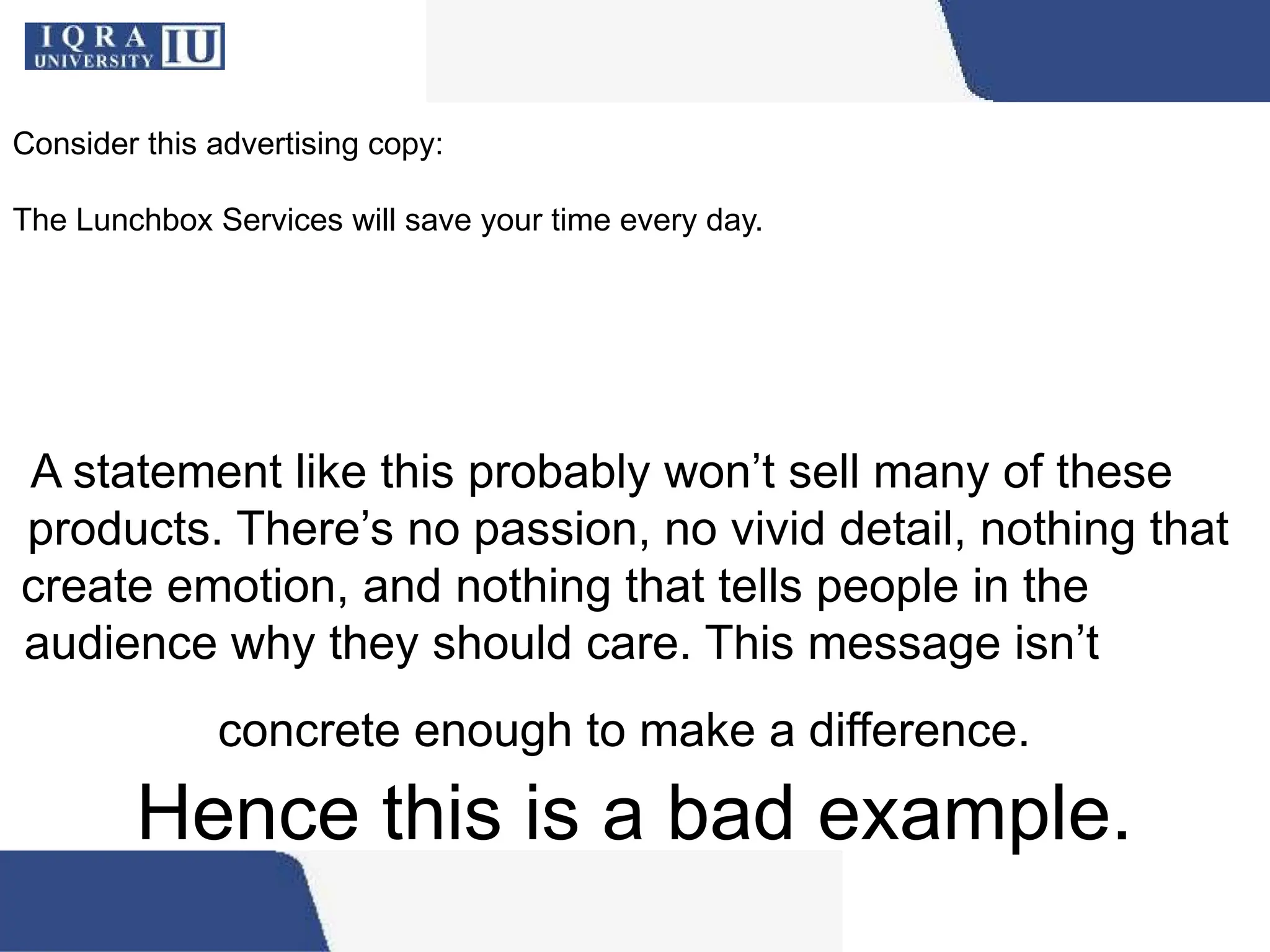 IQRA UNIVERSITY IU

Consider this advertising copy:

The Lunchbox Services will save your time every day.

A statement like this probably won’t sell many of these products. There’s no passion, no vivid detail, nothing that create emotion, and nothing that tells people in the audience why they should care. This message isn’t

concrete enough to make a difference.

Hence this is a bad example.